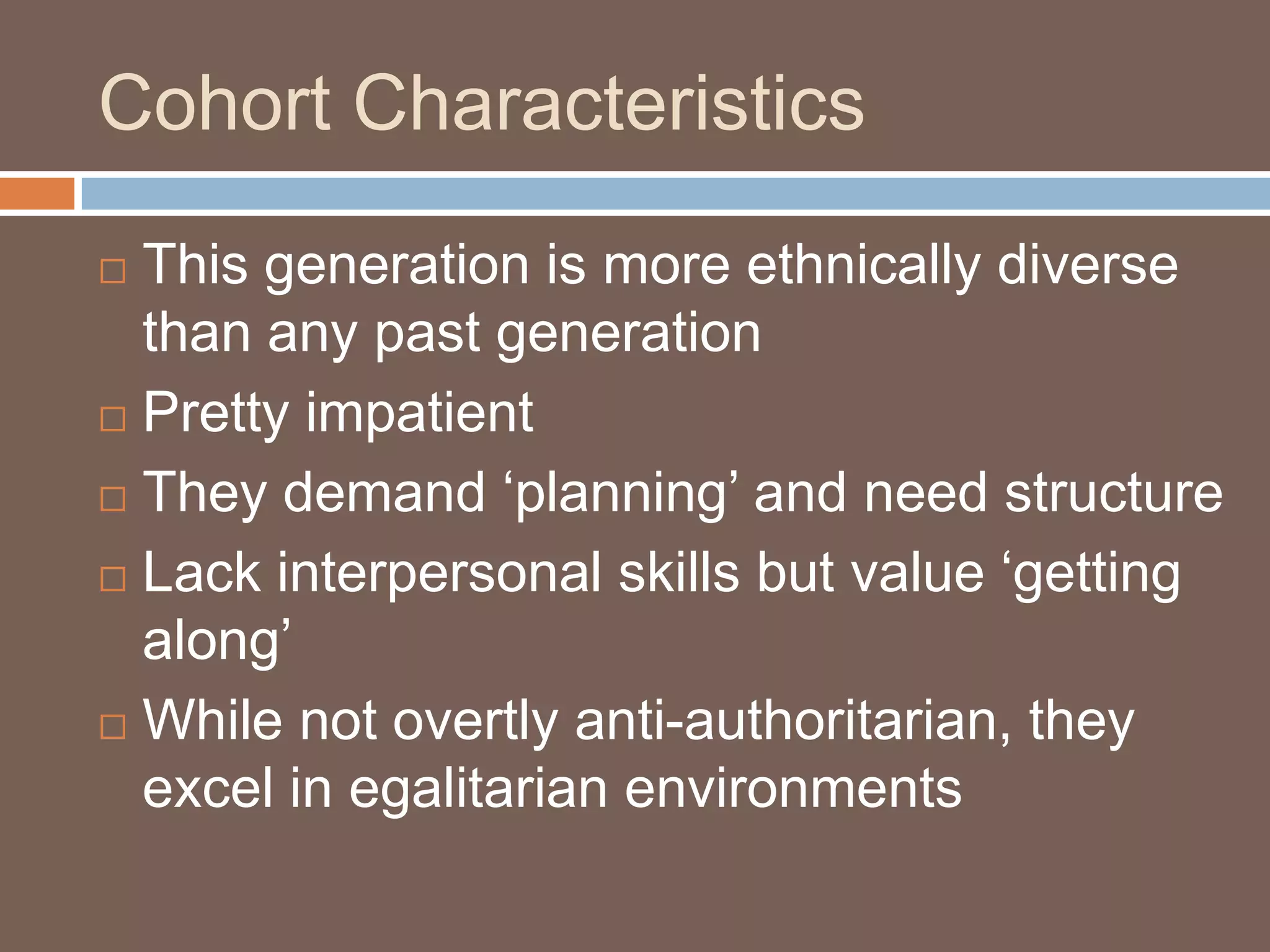 Cohort Characteristics

□ This generation is more ethnically diverse than any past generation
□ Pretty impatient
□ They demand ‘planning’ and need structure
□ Lack interpersonal skills but value ‘getting along’
□ While not overtly anti-authoritarian, they excel in egalitarian environments